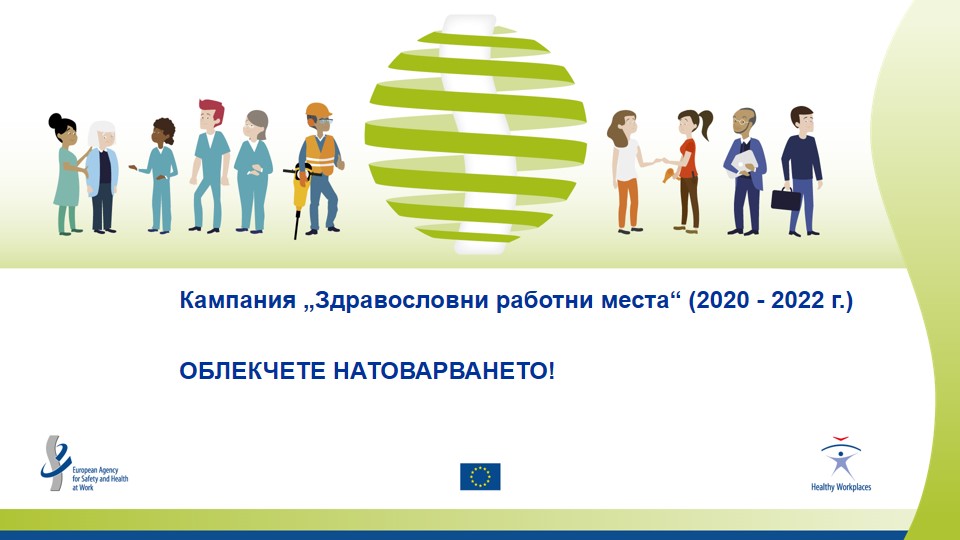 Кампания „Здравословни работни места“ (2020 - 2022 г.)

ОБЛЕКЧЕТЕ НАТОВАРВАНЕТО!

European Agency for Safety and Health at Work

Healthy Workplaces